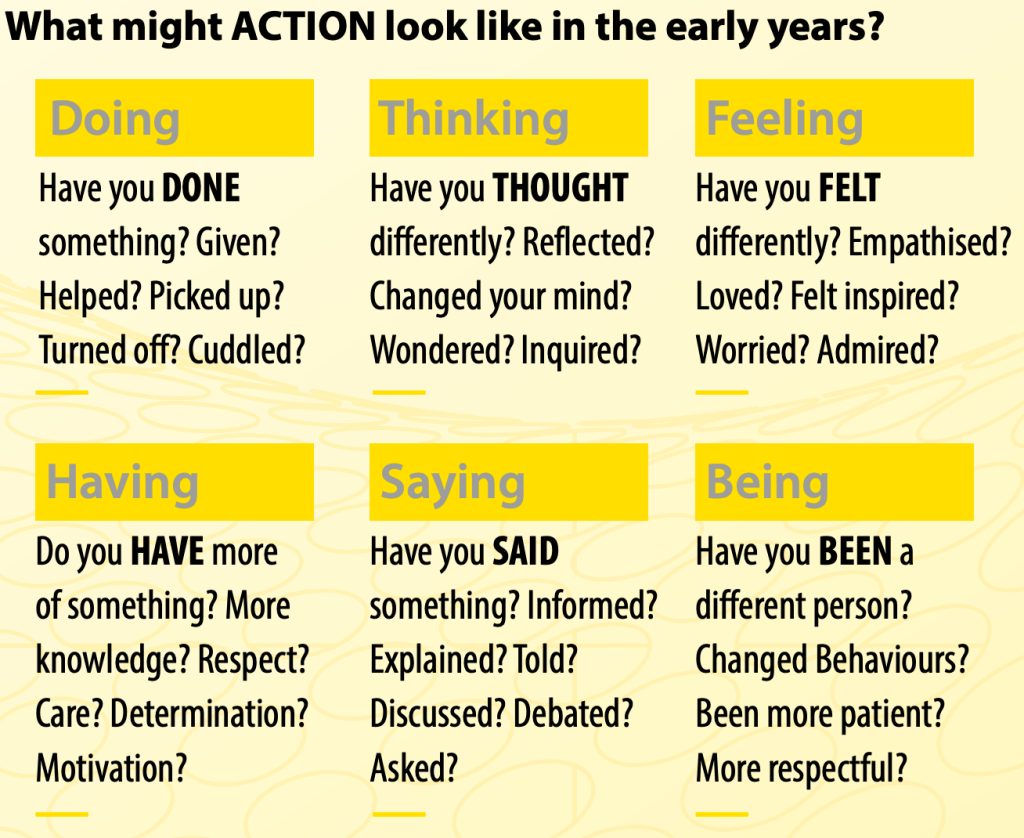 What might ACTION look like in the early years?

Doing

Have you DONE something? Given? Helped? Picked up? Turned off? Cuddled?

Thinking

Have you THOUGHT differently? Reflected? Changed your mind? Wondered? Inquired?

Feeling

Have you FELT differently? Empathised? Loved? Felt inspired? Worried? Admired?

Having

Do you HAVE more of something? More knowledge? Respect? Care? Determination? Motivation?

Saying

Have you SAID something? Informed? Explained? Told? Discussed? Debated? Asked?

Being

Have you BEEN a different person? Changed Behaviours? Been more patient? More respectful?